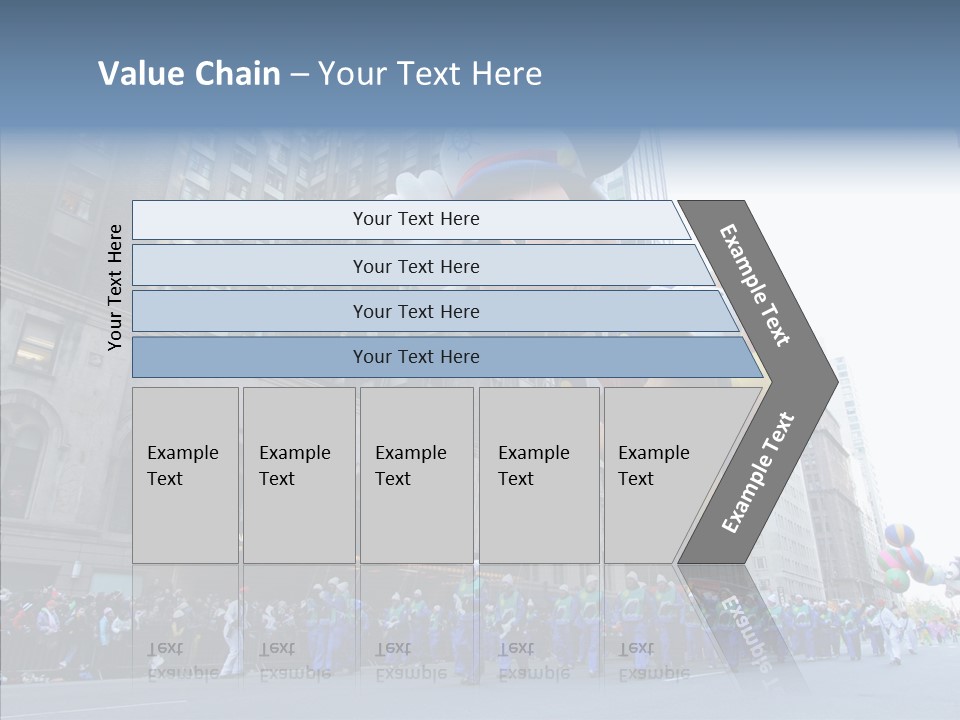 Value Chain – Your Text Here

Your Text Here

Your Text Here

Your Text Here

Your Text Here

Your Text Here

Example Text

Example Text

Example Text

Example Text

Example Text

Example Text

Example Text